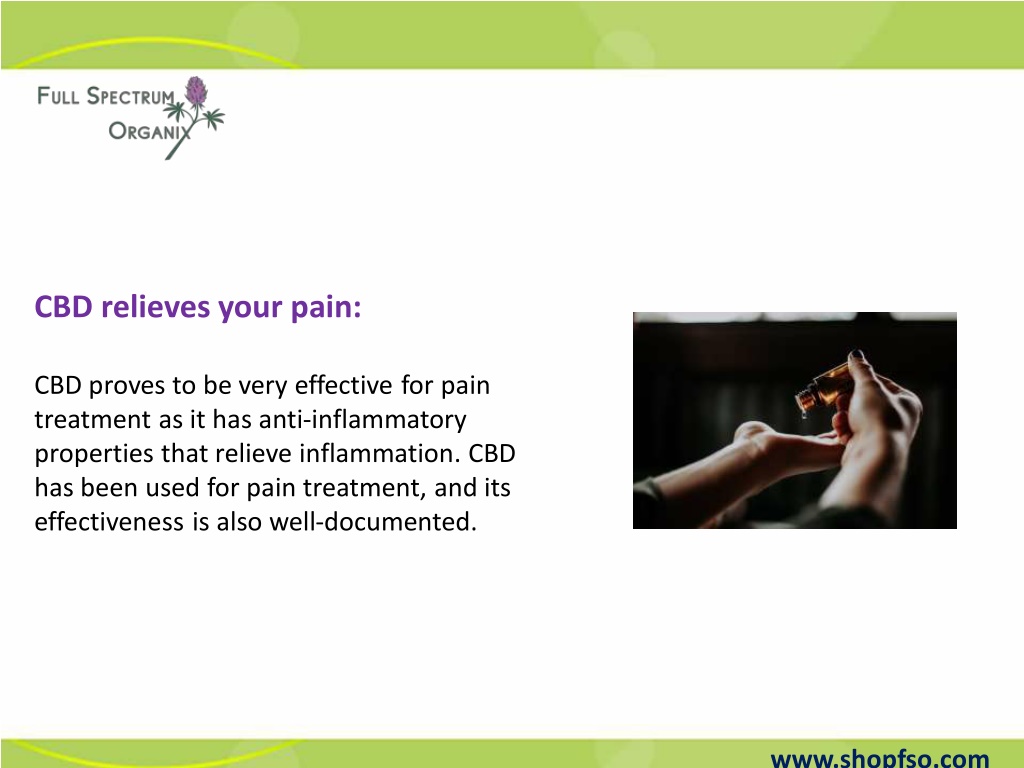 FULL SPECTRUM
ORGANIX

CBD relieves your pain:

CBD proves to be very effective for pain treatment as it has anti-inflammatory properties that relieve inflammation. CBD has been used for pain treatment, and its effectiveness is also well-documented.

www.shopfso.com